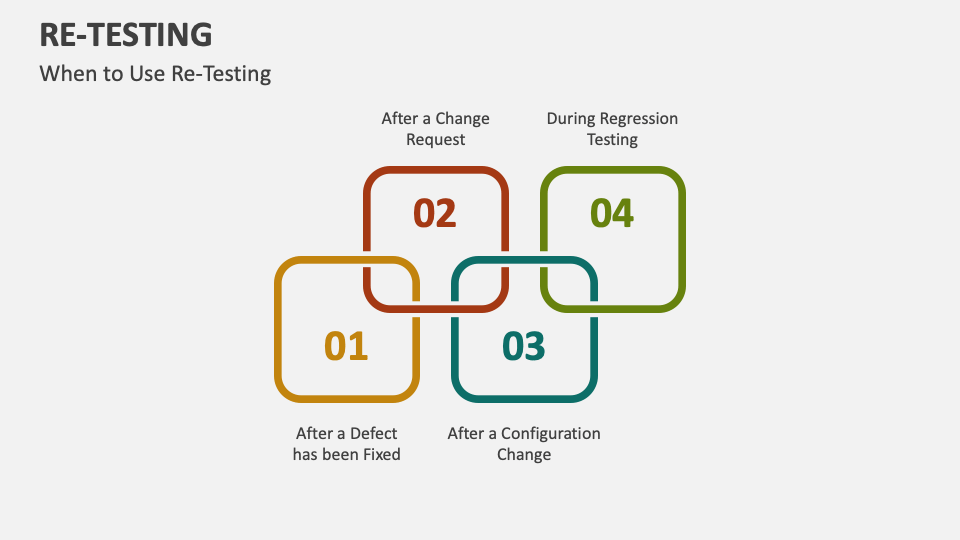 RE-TESTING

When to Use Re-Testing

After a Change Request

During Regression Testing

02

04

01

03

After a Defect has been Fixed

After a Configuration Change